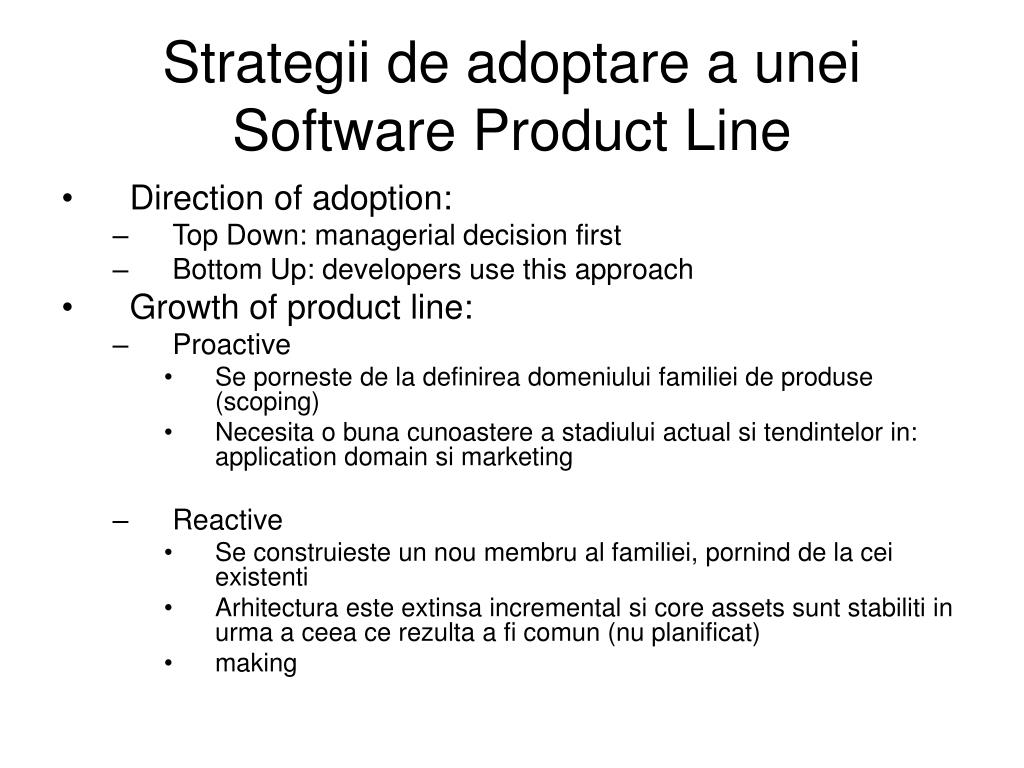 Strategii de adoptare a unei Software Product Line

• Direction of adoption:
– Top Down: managerial decision first
– Bottom Up: developers use this approach
• Growth of product line:
– Proactive
• Se porneste de la definirea domeniului familiei de produse (scoping)
• Necesita o buna cunoastere a stadiului actual si tendintelor in: application domain si marketing

– Reactive
• Se construieste un nou membru al familiei, pornind de la cei existenti
• Arhitectura este extinsa incremental si core assets sunt stabiliti in urma a ceea ce rezulta a fi comun (nu planificat)
• making